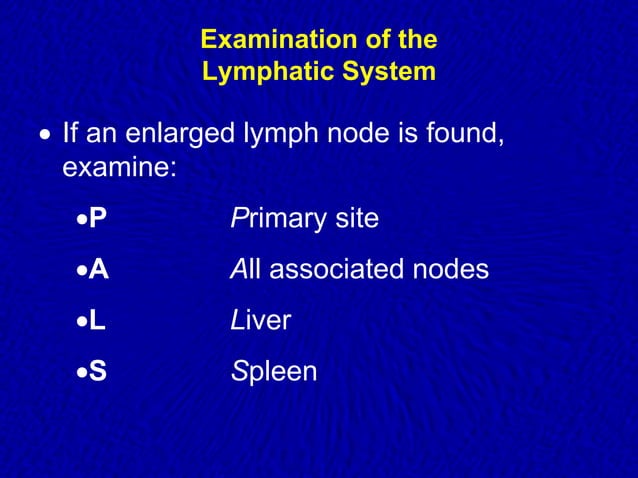 Examination of the Lymphatic System

• If an enlarged lymph node is found, examine:

•P Primary site

•A All associated nodes

•L Liver

•S Spleen